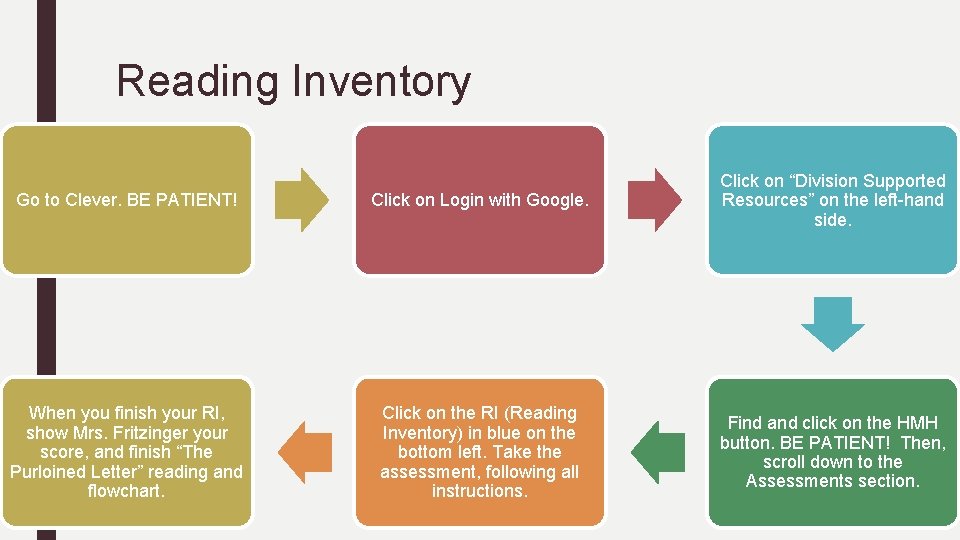 Reading Inventory

Go to Clever. BE PATIENT!

Click on Login with Google.

Click on “Division Supported Resources” on the left-hand side.

Find and click on the HMH button. BE PATIENT! Then, scroll down to the Assessments section.

Click on the RI (Reading Inventory) in blue on the bottom left. Take the assessment, following all instructions.

When you finish your RI, show Mrs. Fritzinger your score, and finish “The Purloined Letter” reading and flowchart.